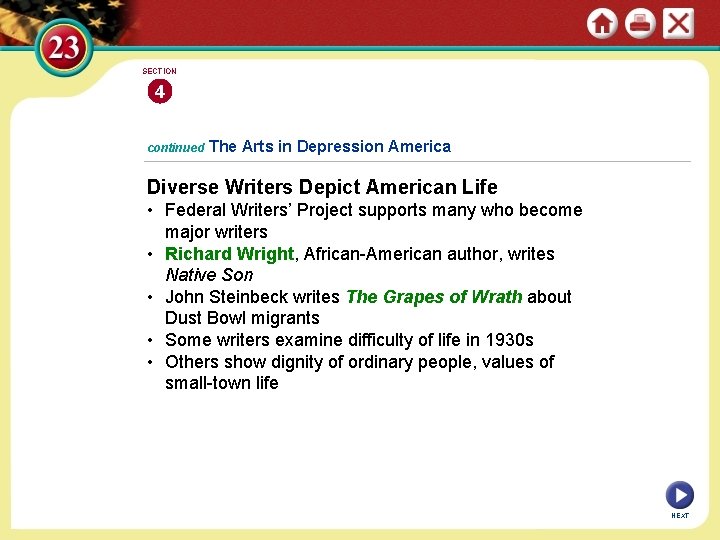 23

SECTION
4

continued The Arts in Depression America

Diverse Writers Depict American Life

• Federal Writers' Project supports many who become major writers
• Richard Wright, African-American author, writes Native Son
• John Steinbeck writes The Grapes of Wrath about Dust Bowl migrants
• Some writers examine difficulty of life in 1930s
• Others show dignity of ordinary people, values of small-town life

NEXT